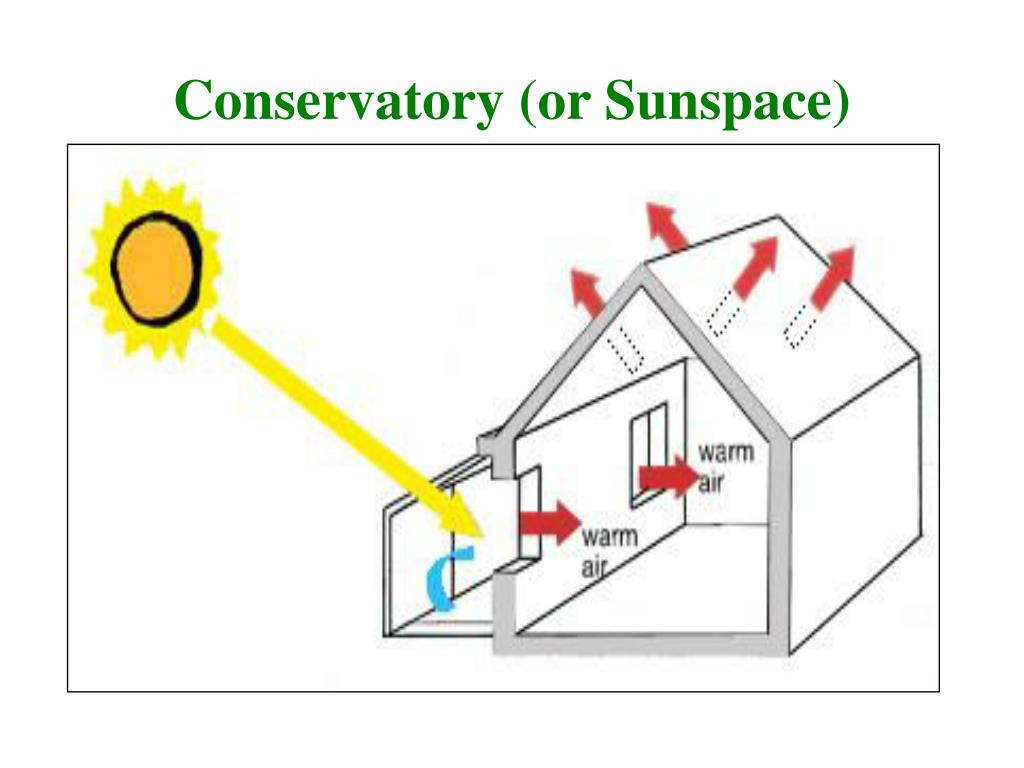 Conservatory (or Sunspace)

warm air

warm air